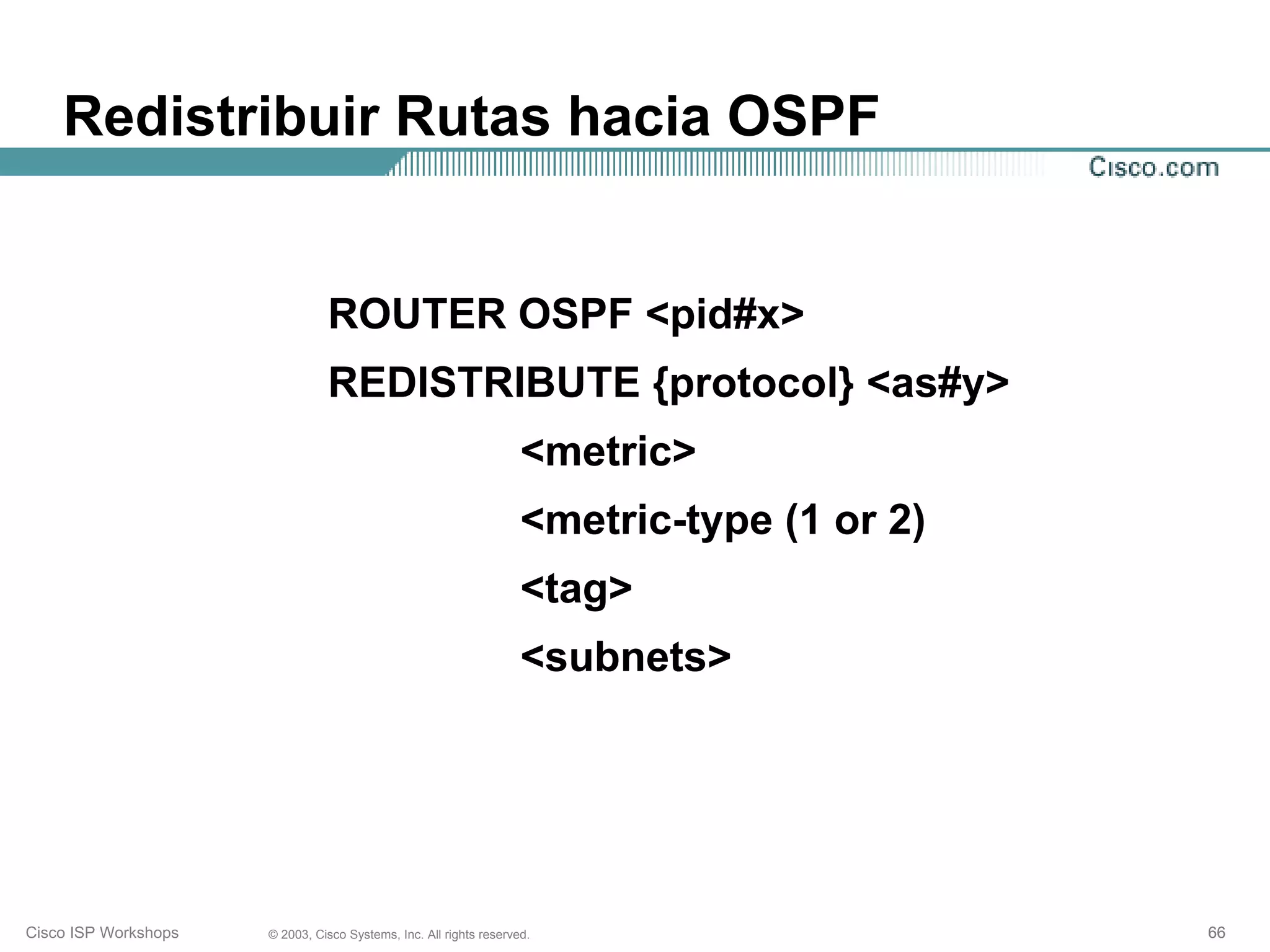 Redistribuir Rutas hacia OSPF

Cisco.com

ROUTER OSPF <pid#x>

REDISTRIBUTE {protocol} <as#y>

<metric>

<metric-type (1 or 2)

<tag>

<subnets>

Cisco ISP Workshops

© 2003, Cisco Systems, Inc. All rights reserved.

66